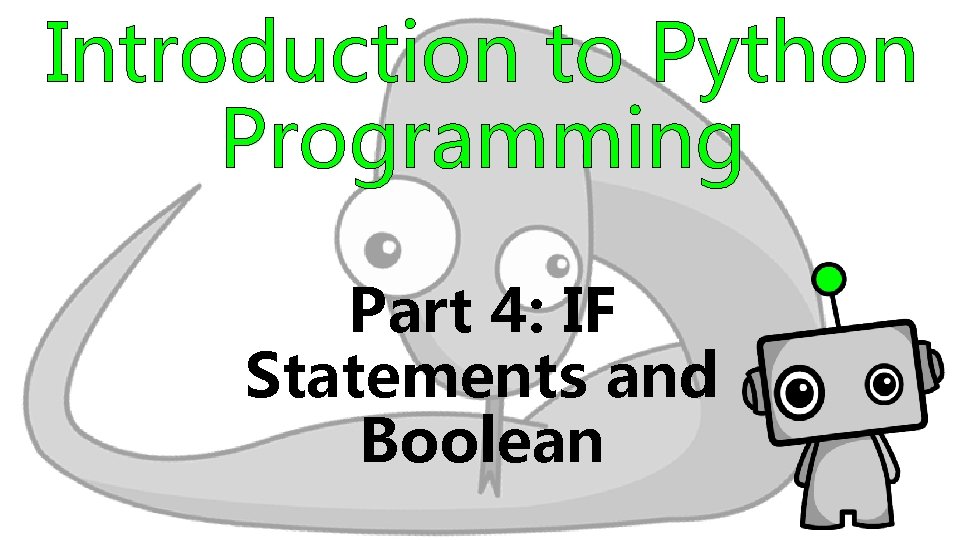 Introduction to Python Programming

Part 4: IF Statements and Boolean